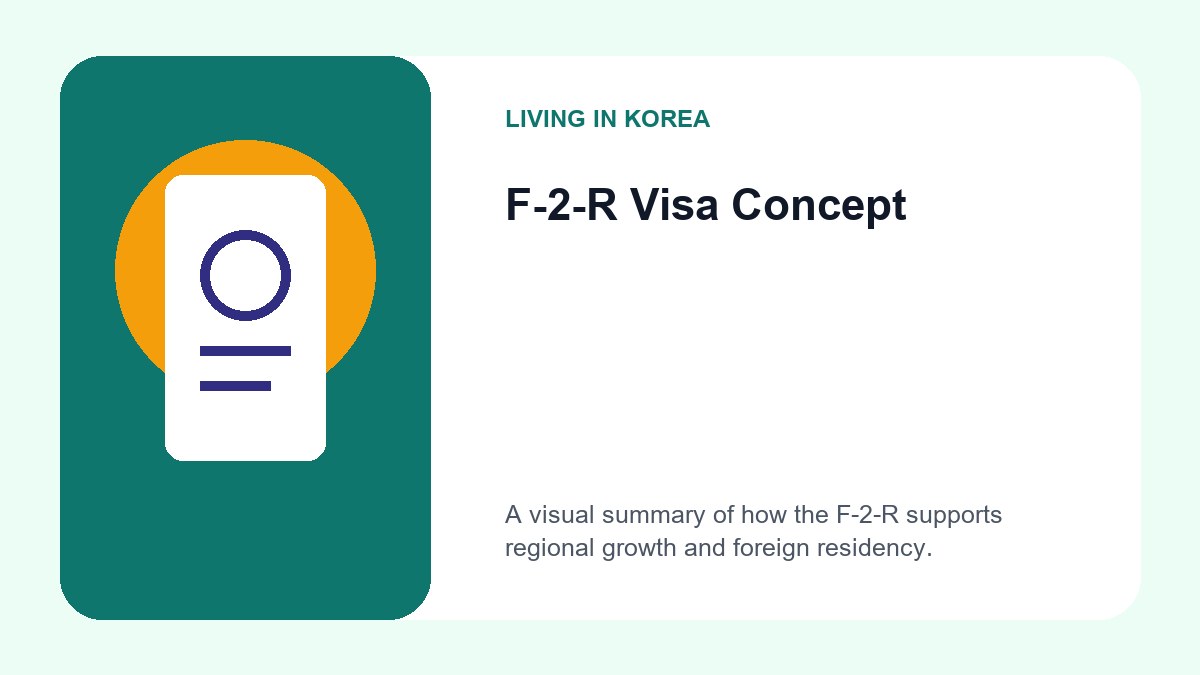 LIVING IN KOREA

F-2-R Visa Concept

A visual summary of how the F-2-R supports regional growth and foreign residency.